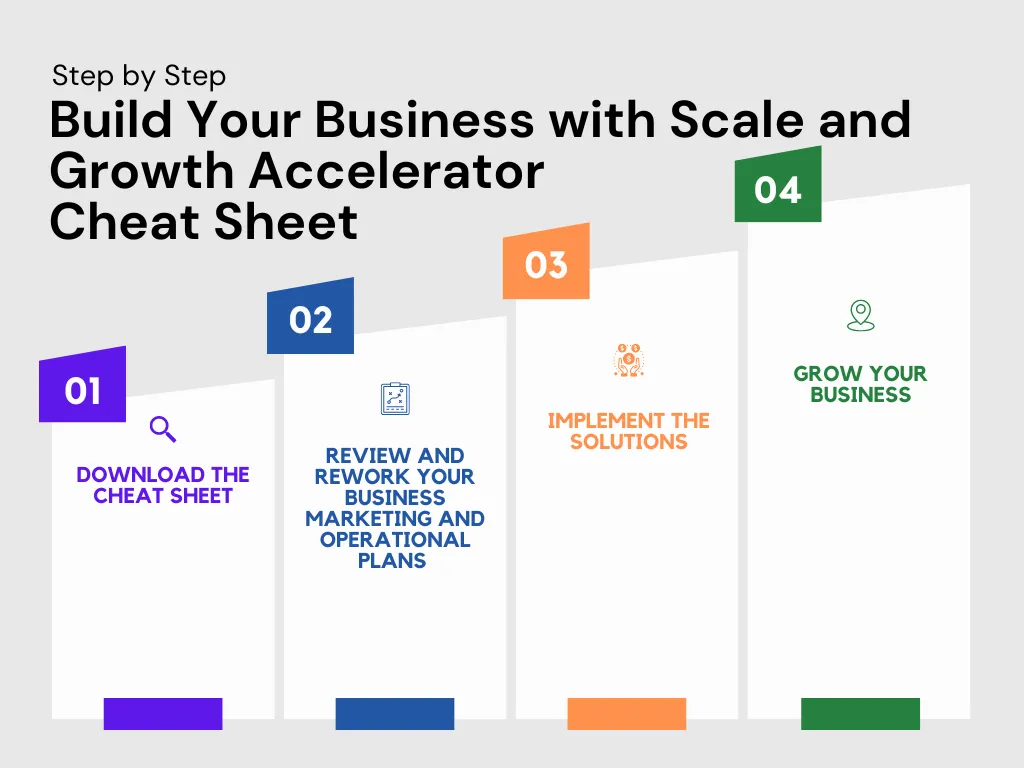 Step by Step
Build Your Business with Scale and Growth Accelerator Cheat Sheet

01
DOWNLOAD THE CHEAT SHEET

02
REVIEW AND REWORK YOUR BUSINESS MARKETING AND OPERATIONAL PLANS

03
IMPLEMENT THE SOLUTIONS

04
GROW YOUR BUSINESS